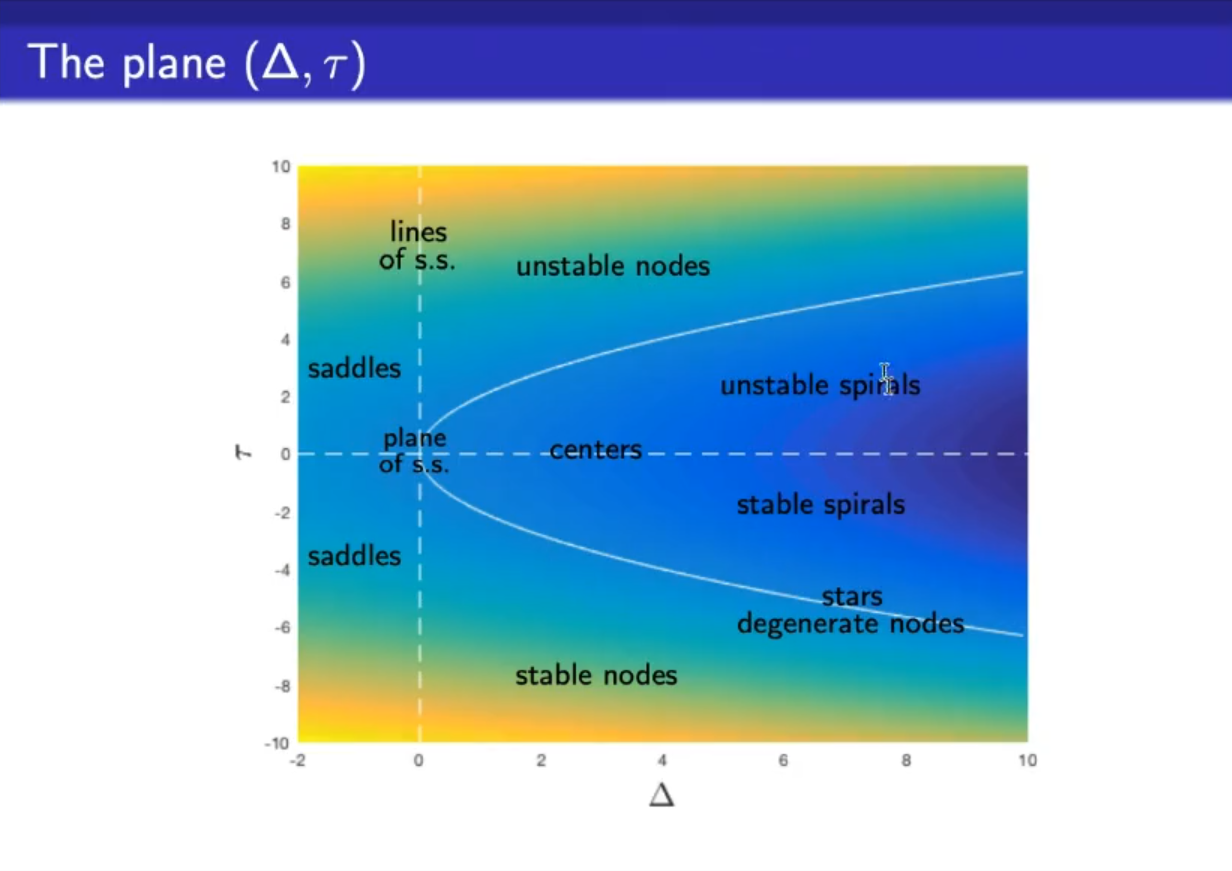 The plane $(\Delta, \tau)$

10
8
6
4
2
0
-2
-4
-6
-8
-10

$\tau$

lines of s.s.

unstable nodes

saddles

unstable spirals

plane of s.s.

centers

stable spirals

saddles

stars
degenerate nodes

stable nodes

-2
0
2
4
6
8
10

$\Delta$